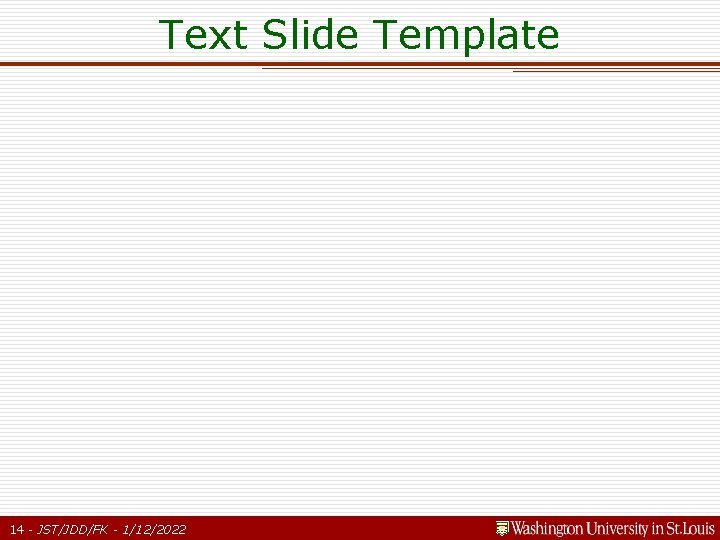 Text Slide Template

14 - JST/JDD/FK - 1/12/2022

Washington University in St.Louis